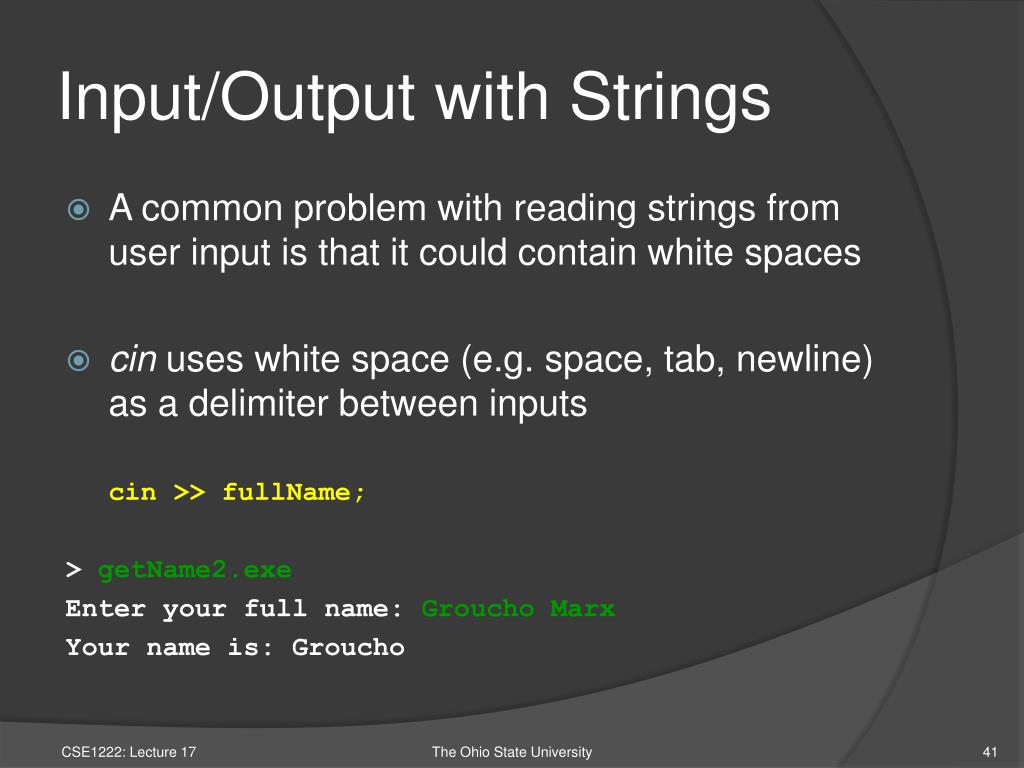 Input/Output with Strings

A common problem with reading strings from user input is that it could contain white spaces

cin uses white space (e.g. space, tab, newline) as a delimiter between inputs

cin >> fullName;

> getName2.exe
Enter your full name: Groucho Marx
Your name is: Groucho

CSE1222: Lecture 17

The Ohio State University

41